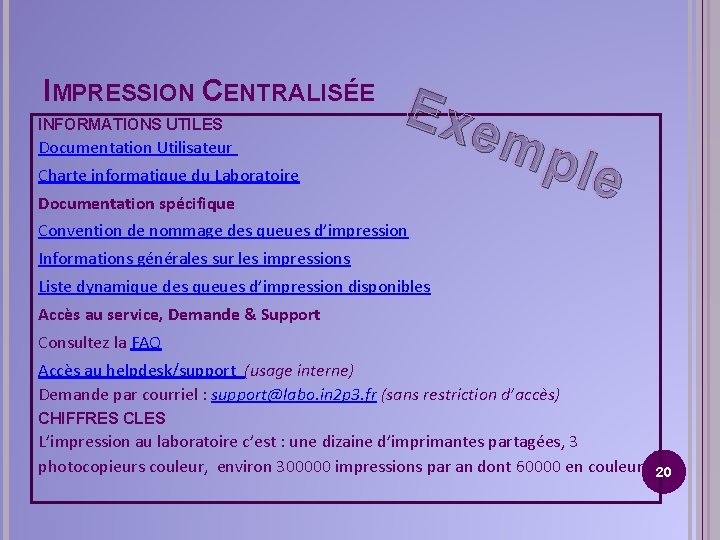 IMPRESSION CENTRALISÉE

Exemple

INFORMATIONS UTILES

Documentation Utilisateur

Charte informatique du Laboratoire

Documentation spécifique

Convention de nommage des queues d'impression

Informations générales sur les impressions

Liste dynamique des queues d'impression disponibles

Accès au service, Demande & Support

Consultez la FAQ

Accès au helpdesk/support (usage interne)

Demande par courriel : support@labo.in2p3.fr (sans restriction d'accès)

CHIFFRES CLES

L'impression au laboratoire c'est : une dizaine d'imprimantes partagées, 3 photocopieurs couleur, environ 300000 impressions par an dont 60000 en couleur

20